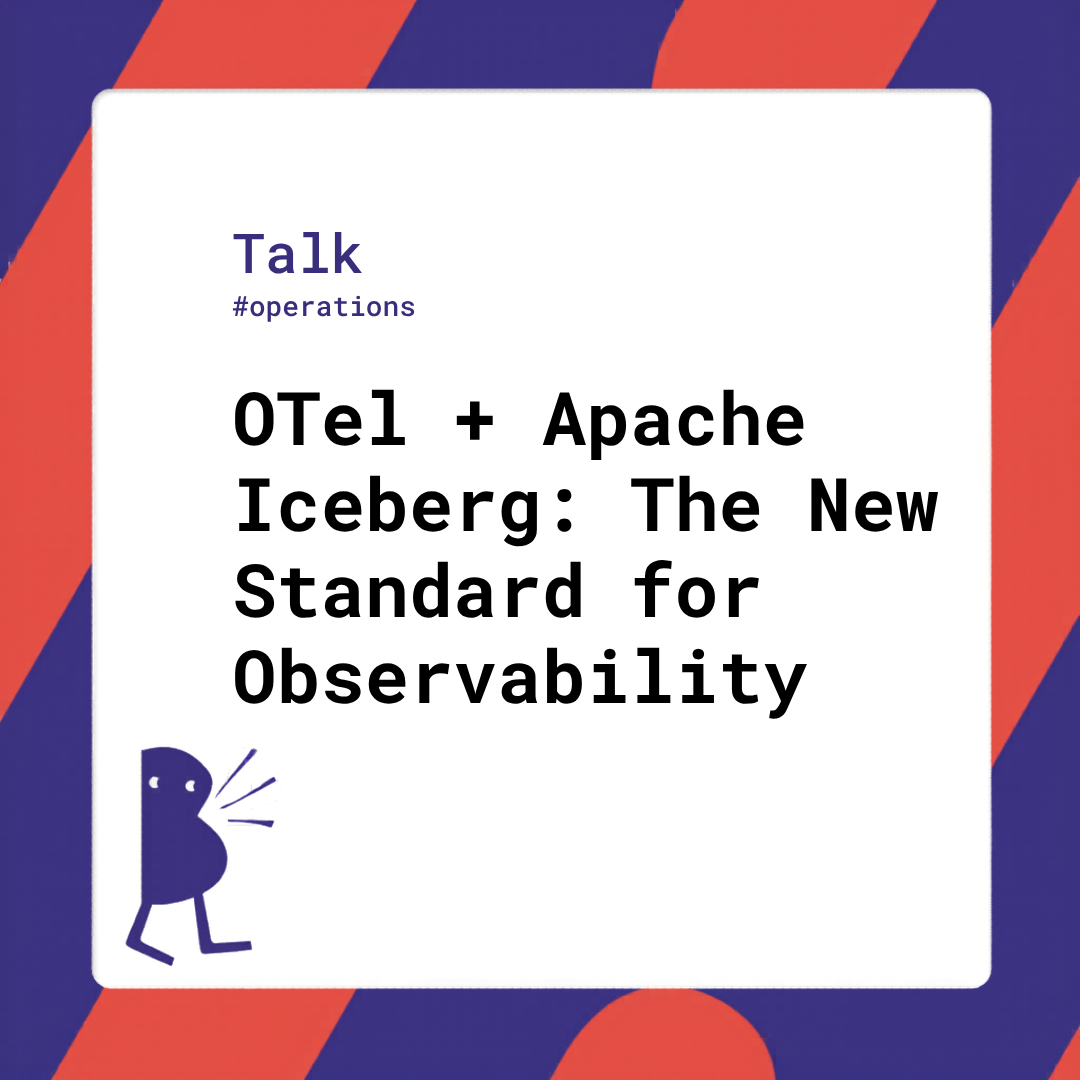 Talk
#operations

OTel + Apache Iceberg: The New Standard for Observability